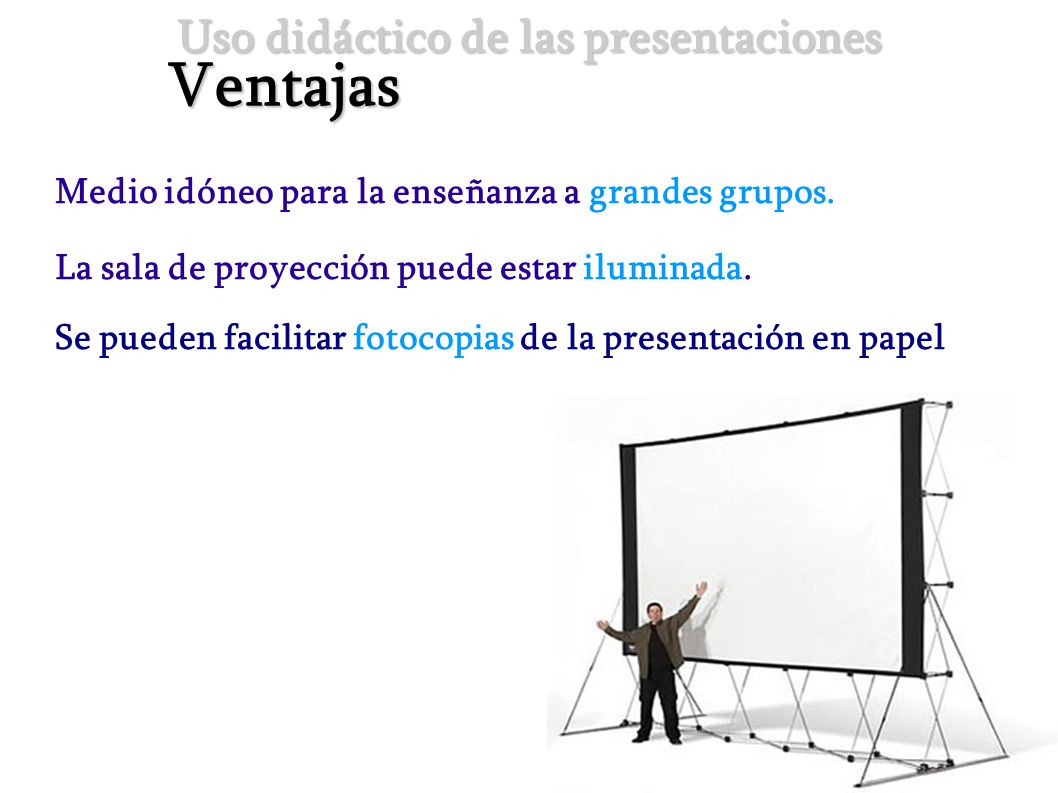 Uso didáctico de las presentaciones

Ventajas

Medio idóneo para la enseñanza a grandes grupos.

La sala de proyección puede estar iluminada.

Se pueden facilitar fotocopias de la presentación en papel